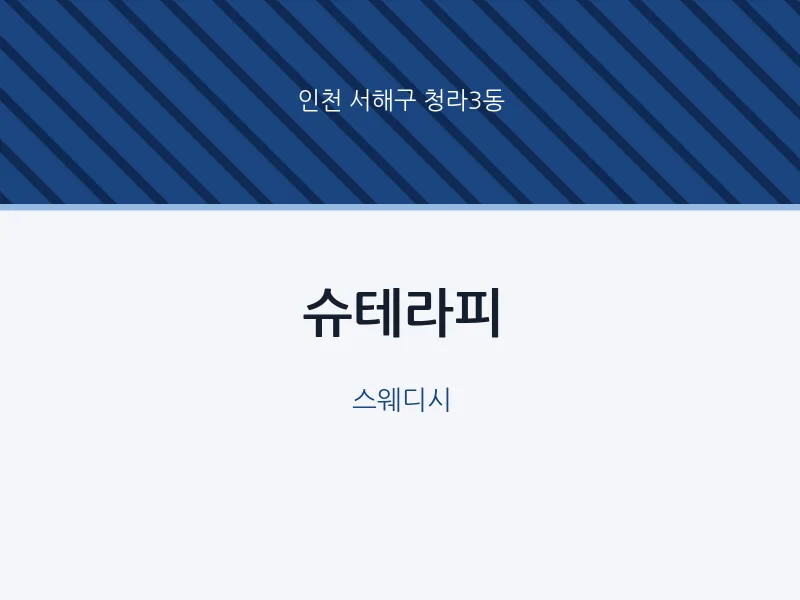 인천 서해구 청라3동

슈테라피

스웨디시